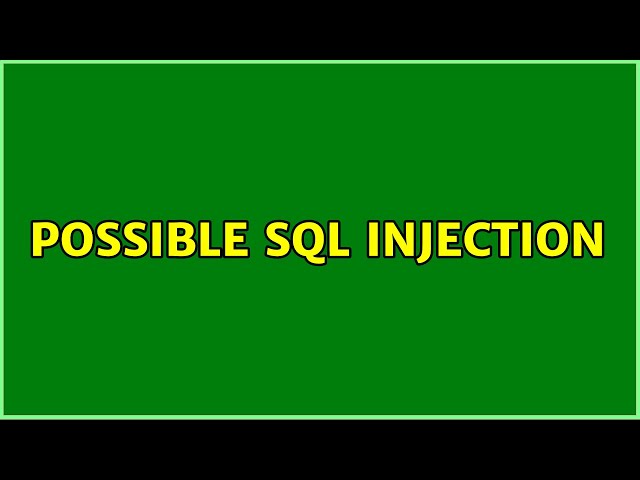 POSSIBLE SQL INJECTION